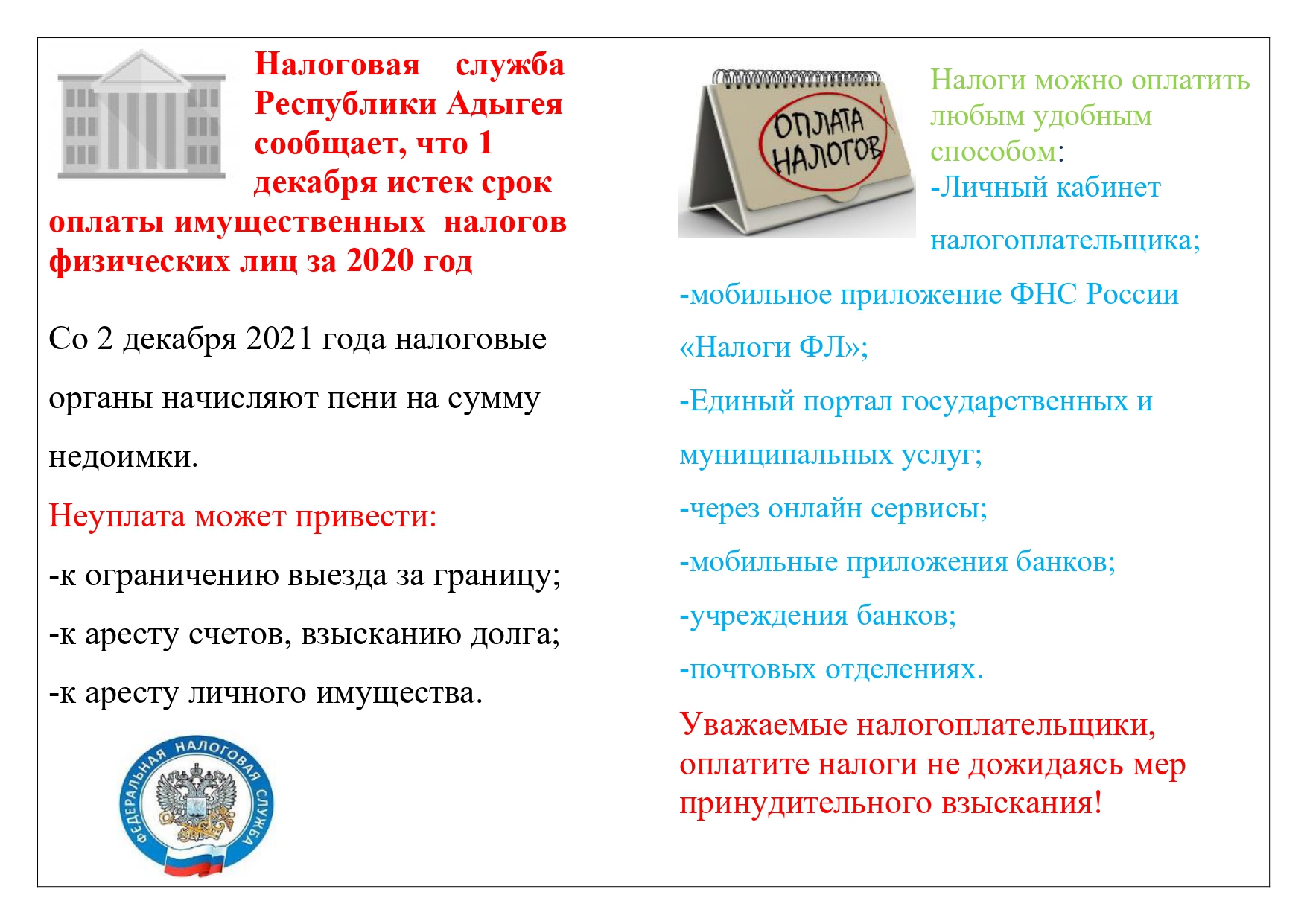 Налоговая служба Республики Адыгея сообщает, что 1 декабря истек срок оплаты имущественных налогов физических лиц за 2020 год

Со 2 декабря 2021 года налоговые органы начисляют пени на сумму недоимки.

Неуплата может привести:

-к ограничению выезда за границу;

-к аресту счетов, взысканию долга;

-к аресту личного имущества.

ФЕДЕРАЛЬНАЯ НАЛОГОВАЯ СЛУЖБА

ОПЛАТА НАЛОГОВ

Налоги можно оплатить любым удобным способом:

-Личный кабинет налогоплательщика;

-мобильное приложение ФНС России «Налоги ФЛ»;

-Единый портал государственных и муниципальных услуг;

-через онлайн сервисы;

-мобильные приложения банков;

-учреждения банков;

-почтовых отделениях.

Уважаемые налогоплательщики, оплатите налоги не дожидаясь мер принудительного взыскания!